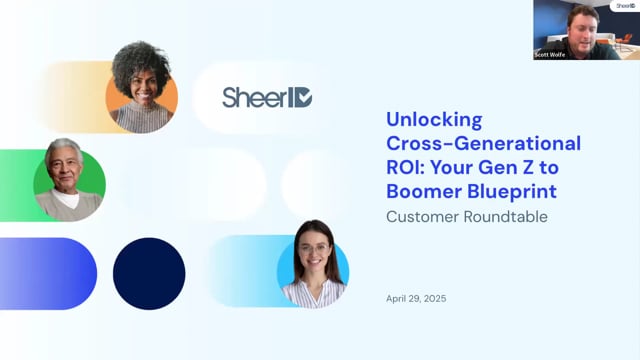 SheerID

Scott Wolfe

SheerID

Unlocking Cross-Generational ROI: Your Gen Z to Boomer Blueprint

Customer Roundtable

April 29, 2025